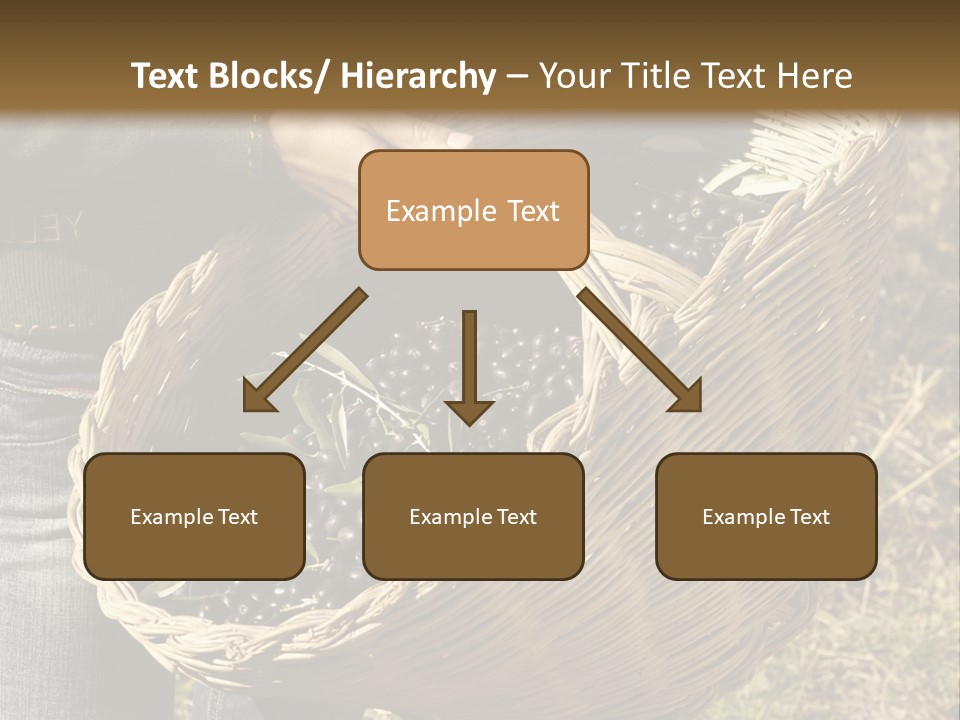 Text Blocks/ Hierarchy – Your Title Text Here

Example Text

Example Text

Example Text

Example Text